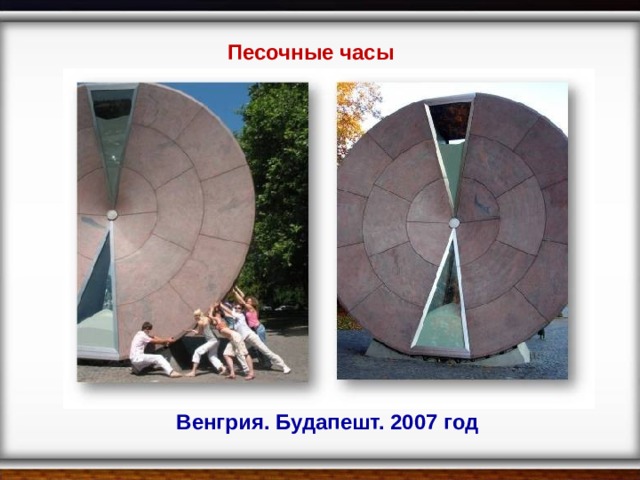 Песочные часы

Венгрия. Будапешт. 2007 год